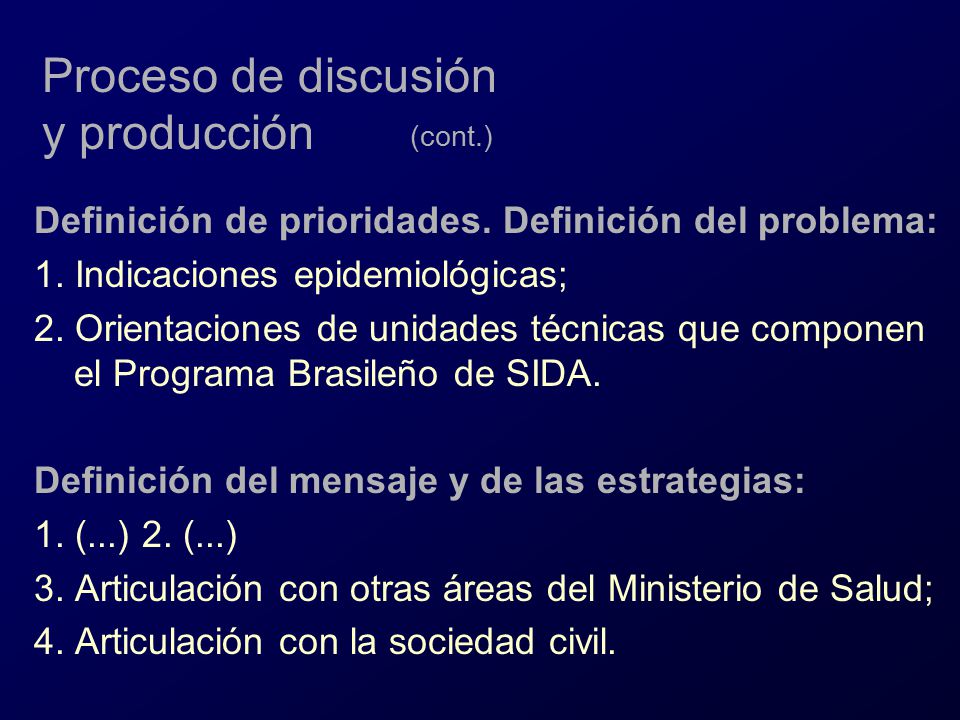 Proceso de discusión y producción (cont.)

Definición de prioridades. Definición del problema:

1. Indicaciones epidemiológicas;

2. Orientaciones de unidades técnicas que componen el Programa Brasileño de SIDA.

Definición del mensaje y de las estrategias:

1. (...) 2. (...)

3. Articulación con otras áreas del Ministerio de Salud;

4. Articulación con la sociedad civil.